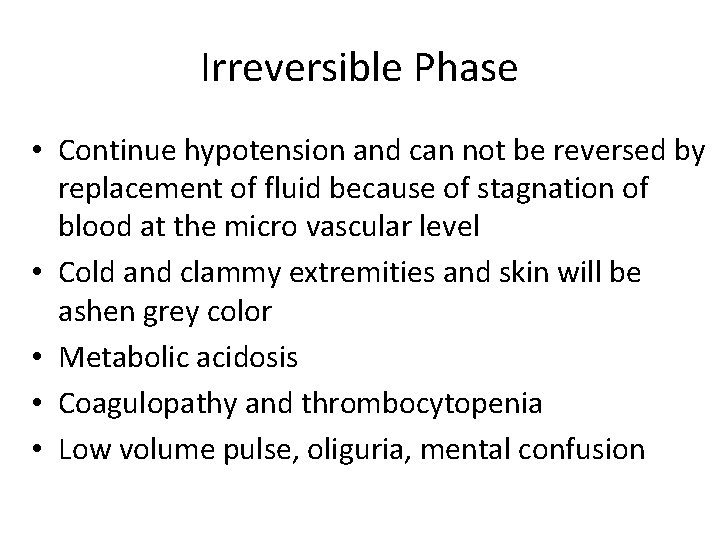 Irreversible Phase

• Continue hypotension and can not be reversed by replacement of fluid because of stagnation of blood at the micro vascular level
• Cold and clammy extremities and skin will be ashen grey color
• Metabolic acidosis
• Coagulopathy and thrombocytopenia
• Low volume pulse, oliguria, mental confusion